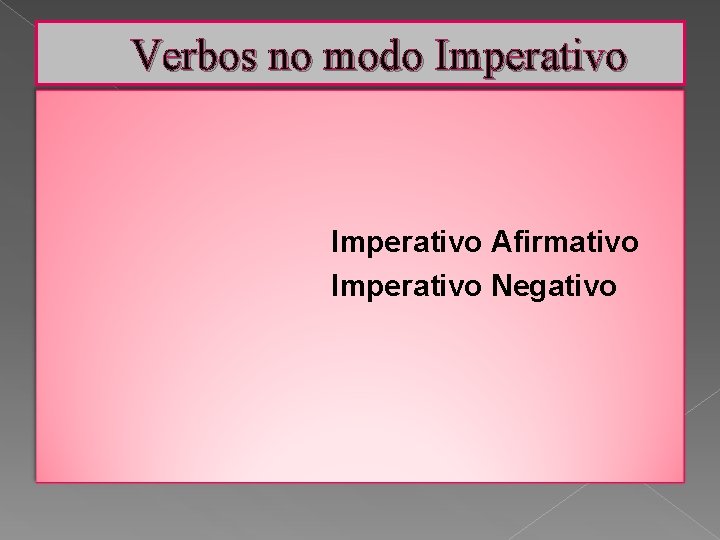 Verbos no modo Imperativo

Imperativo Afirmativo
Imperativo Negativo